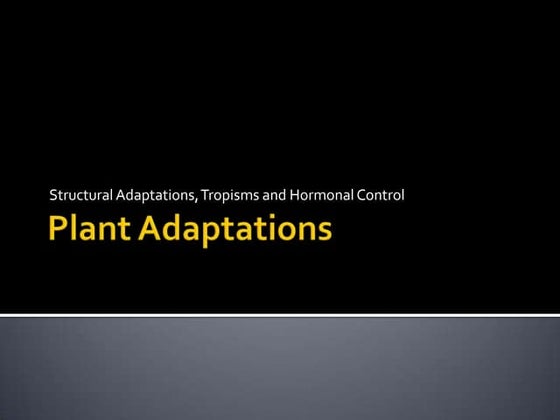 Structural Adaptations, Tropisms and Hormonal Control

Plant Adaptations